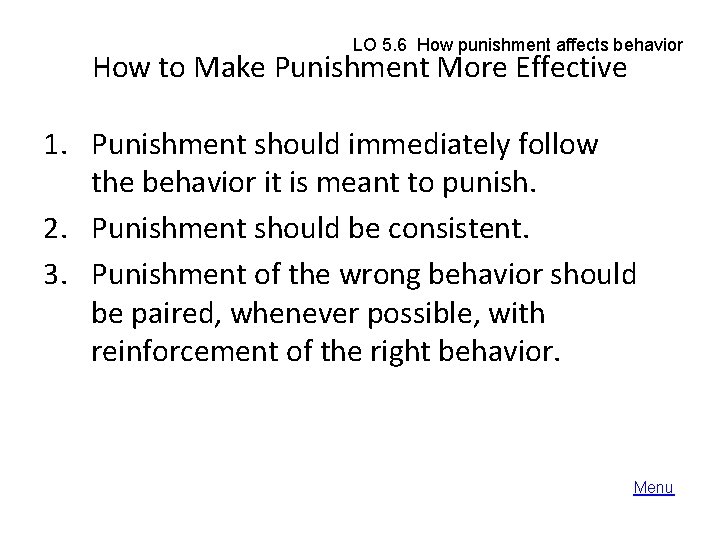 LO 5.6 How punishment affects behavior

How to Make Punishment More Effective

1. Punishment should immediately follow the behavior it is meant to punish.
2. Punishment should be consistent.
3. Punishment of the wrong behavior should be paired, whenever possible, with reinforcement of the right behavior.

Menu